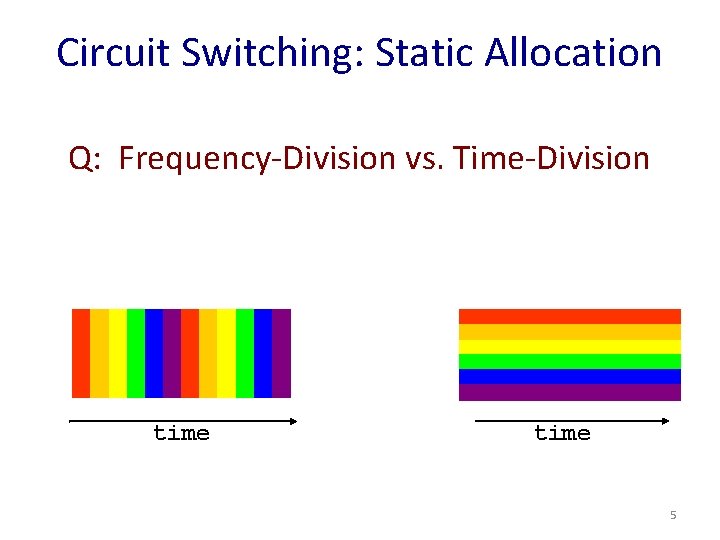 Circuit Switching: Static Allocation

Q: Frequency-Division vs. Time-Division

time

time

5